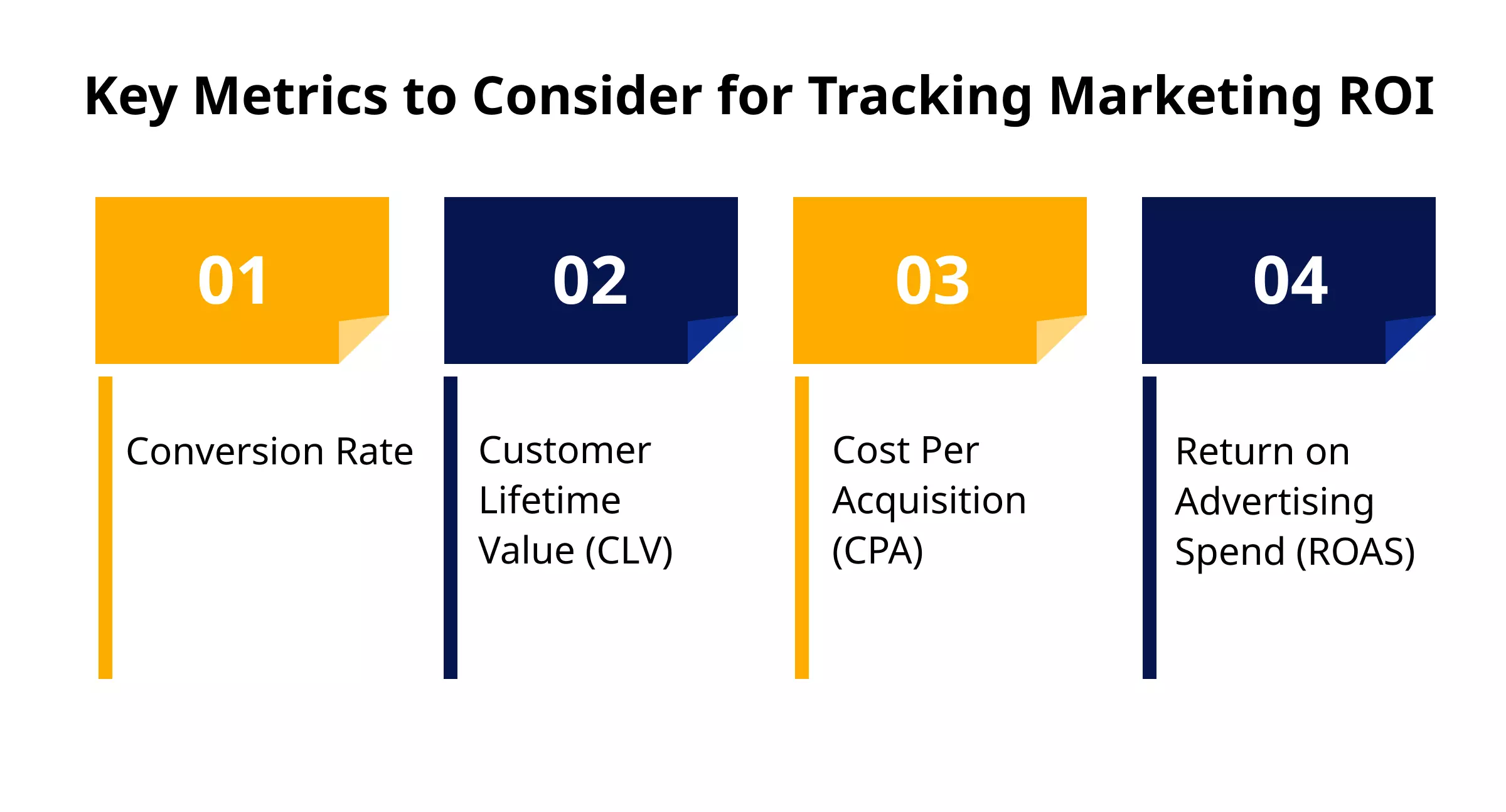 Key Metrics to Consider for Tracking Marketing ROI

01

Conversion Rate

02

Customer Lifetime Value (CLV)

03

Cost Per Acquisition (CPA)

04

Return on Advertising Spend (ROAS)